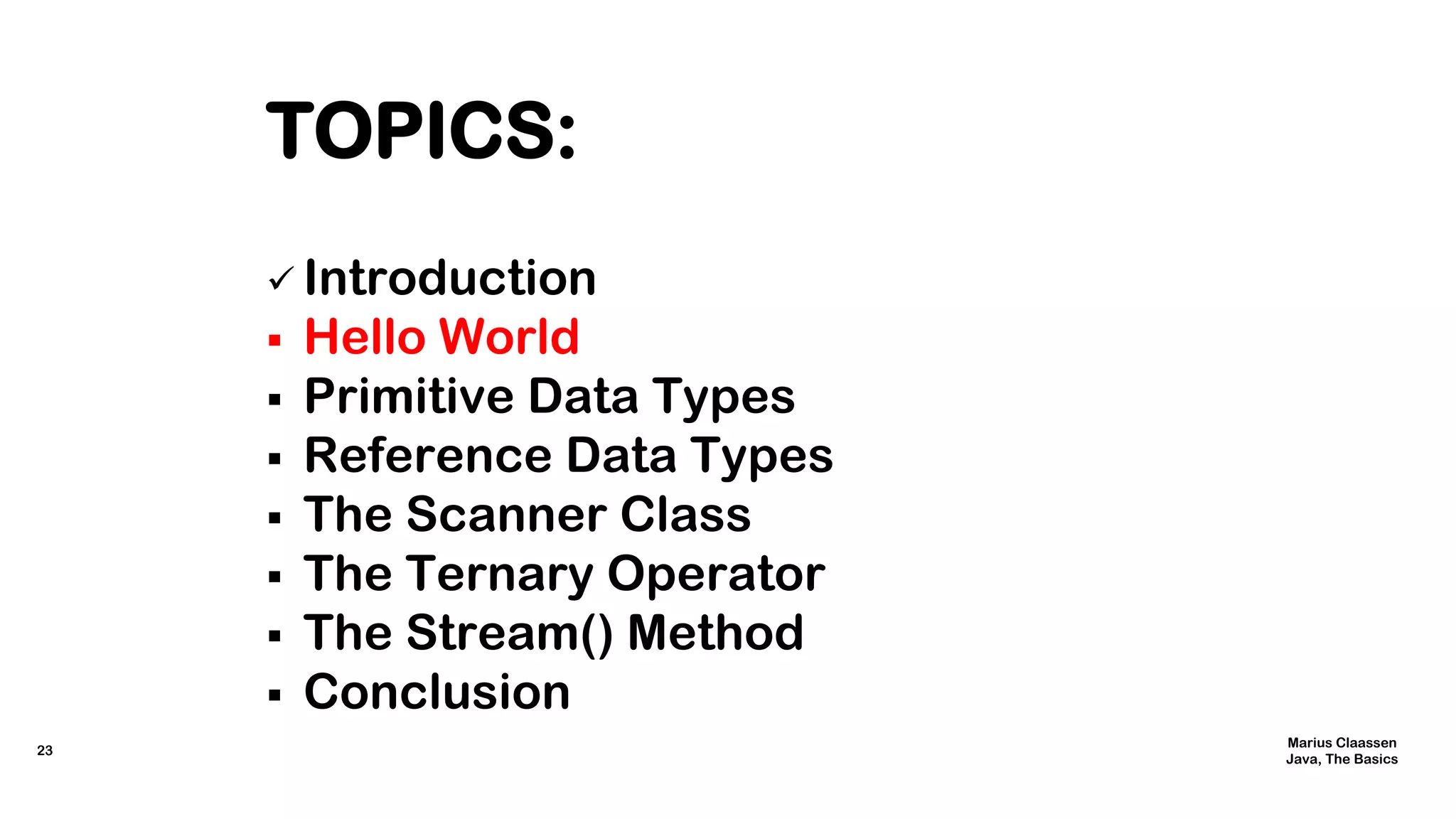 TOPICS:

✓ Introduction
▪ Hello World
▪ Primitive Data Types
▪ Reference Data Types
▪ The Scanner Class
▪ The Ternary Operator
▪ The Stream() Method
▪ Conclusion

23

Marius Claassen
Java, The Basics